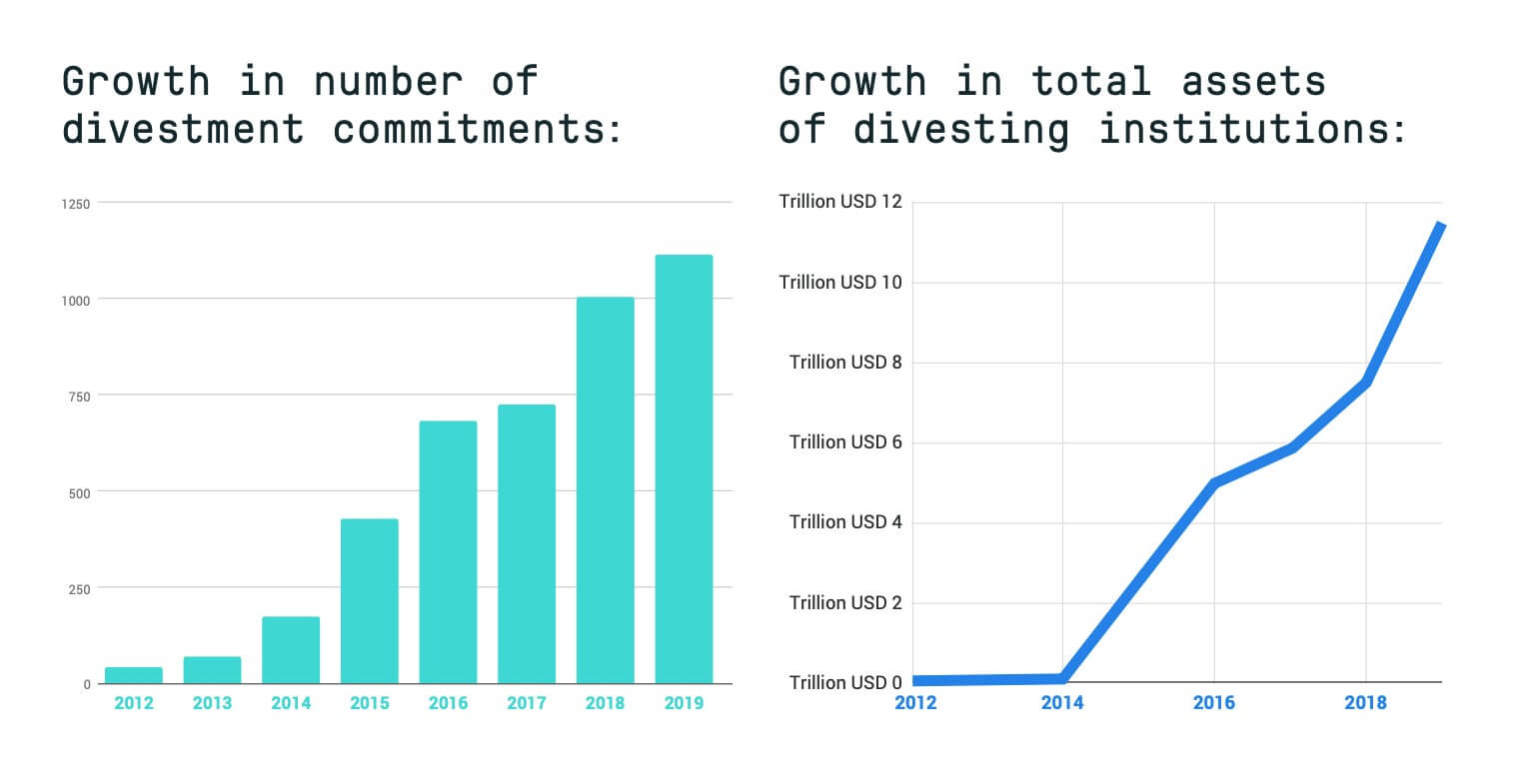 Growth in number of divestment commitments:

1250
1000
750
500
250
0

2012 2013 2014 2015 2016 2017 2018 2019

Growth in total assets of divesting institutions:

Trillion USD 12
Trillion USD 10
Trillion USD 8
Trillion USD 6
Trillion USD 4
Trillion USD 2
Trillion USD 0

2012 2014 2016 2018